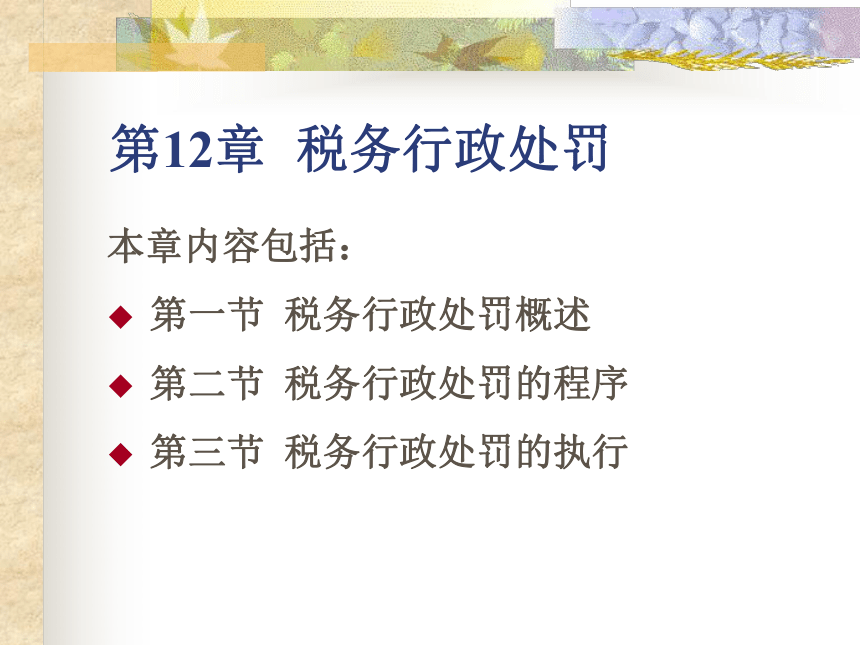 第12章 税务行政处罚

本章内容包括：

◆ 第一节 税务行政处罚概述

◆ 第二节 税务行政处罚的程序

◆ 第三节 税务行政处罚的执行